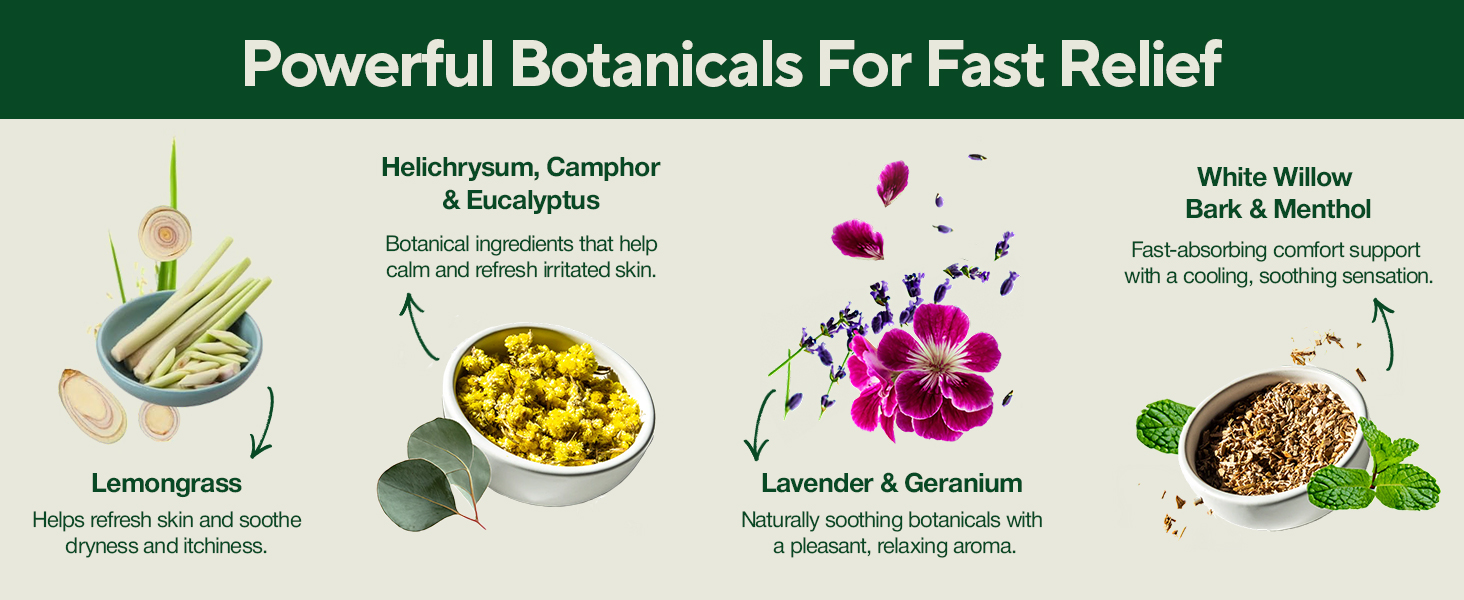 Powerful Botanicals For Fast Relief

Lemongrass

Helps refresh skin and soothe dryness and itchiness.

Helichrysum, Camphor & Eucalyptus

Botanical ingredients that help calm and refresh irritated skin.

Lavender & Geranium

Naturally soothing botanicals with a pleasant, relaxing aroma.

White Willow Bark & Menthol

Fast-absorbing comfort support with a cooling, soothing sensation.